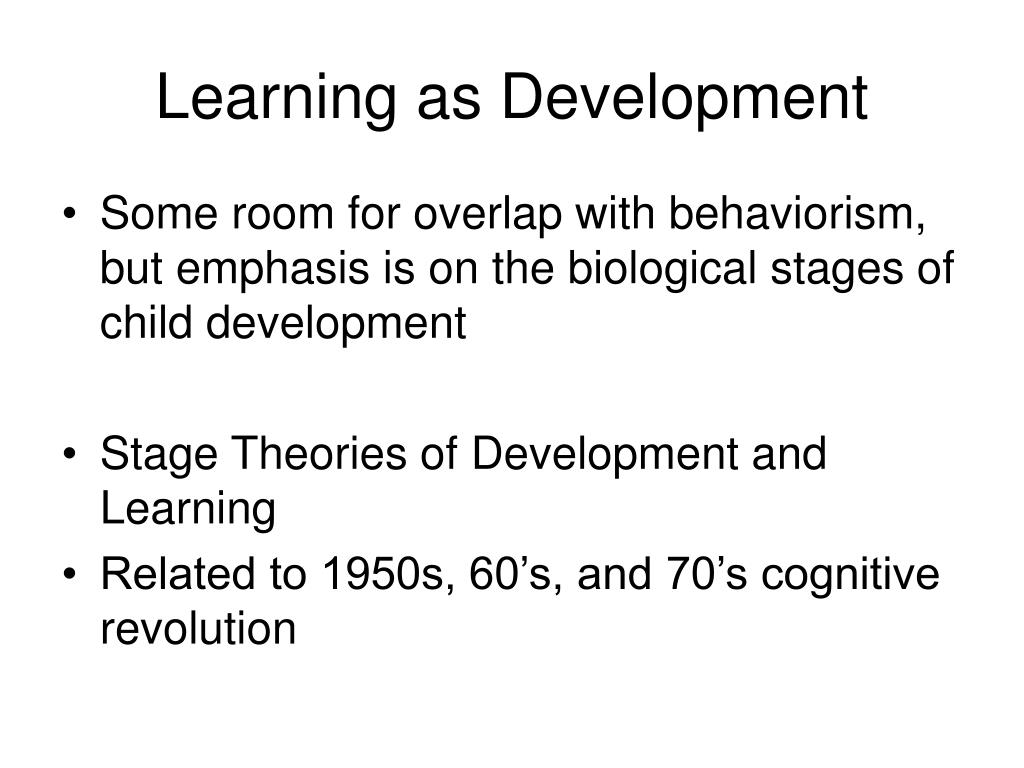 Learning as Development

• Some room for overlap with behaviorism, but emphasis is on the biological stages of child development

• Stage Theories of Development and Learning
• Related to 1950s, 60’s, and 70’s cognitive revolution